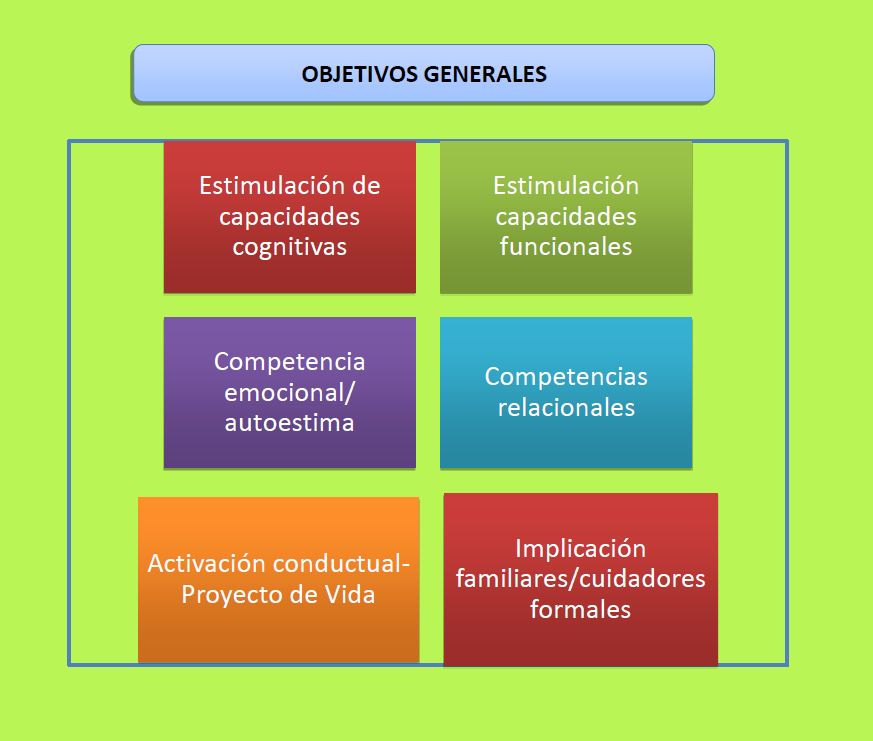 OBJETIVOS GENERALES

Estimulación de capacidades cognitivas

Estimulación capacidades funcionales

Competencia emocional/ autoestima

Competencias relacionales

Activación conductual-Proyecto de Vida

Implicación familiares/cuidadores formales